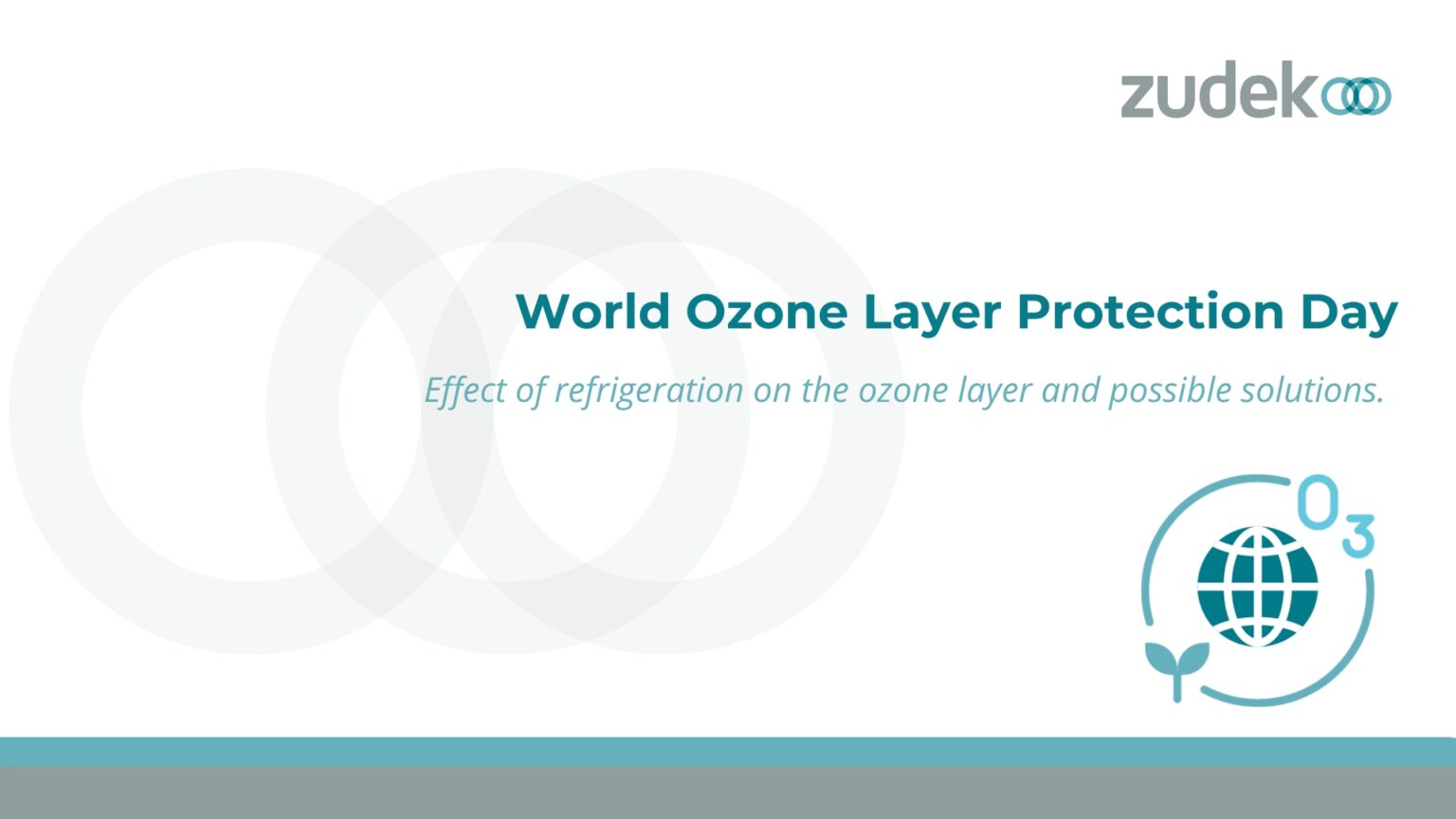 zudek

World Ozone Layer Protection Day

Effect of refrigeration on the ozone layer and possible solutions.

$O_3$